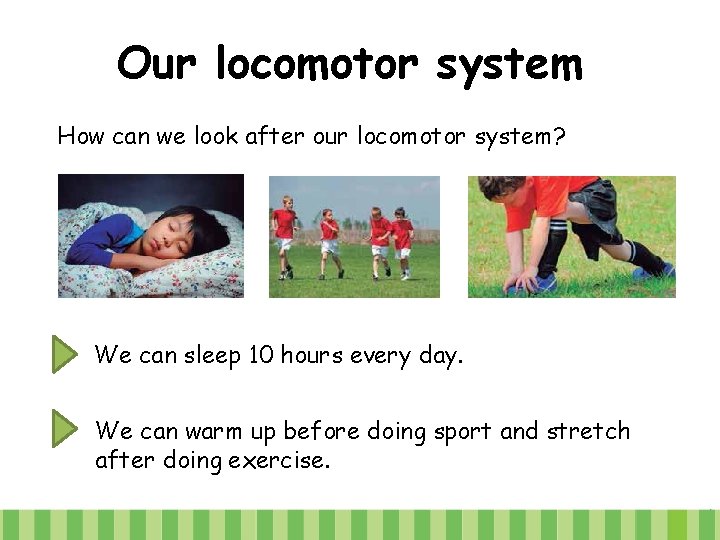 Our locomotor system

How can we look after our locomotor system?

We can sleep 10 hours every day.

We can warm up before doing sport and stretch after doing exercise.